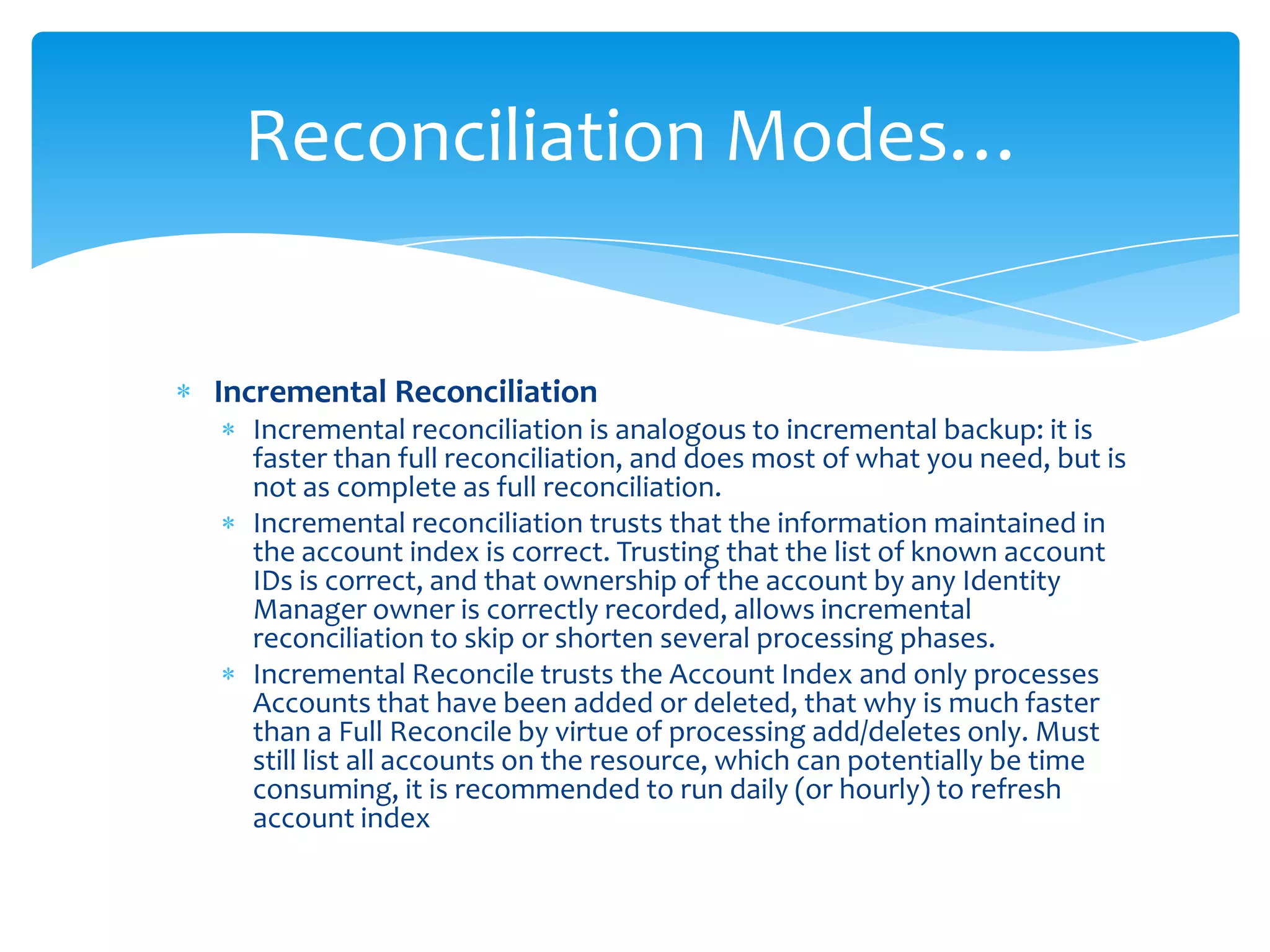 Reconciliation Modes…

* Incremental Reconciliation
  * Incremental reconciliation is analogous to incremental backup: it is faster than full reconciliation, and does most of what you need, but is not as complete as full reconciliation.
  * Incremental reconciliation trusts that the information maintained in the account index is correct. Trusting that the list of known account IDs is correct, and that ownership of the account by any Identity Manager owner is correctly recorded, allows incremental reconciliation to skip or shorten several processing phases.
  * Incremental Reconcile trusts the Account Index and only processes Accounts that have been added or deleted, that why is much faster than a Full Reconcile by virtue of processing add/deletes only. Must still list all accounts on the resource, which can potentially be time consuming, it is recommended to run daily (or hourly) to refresh account index